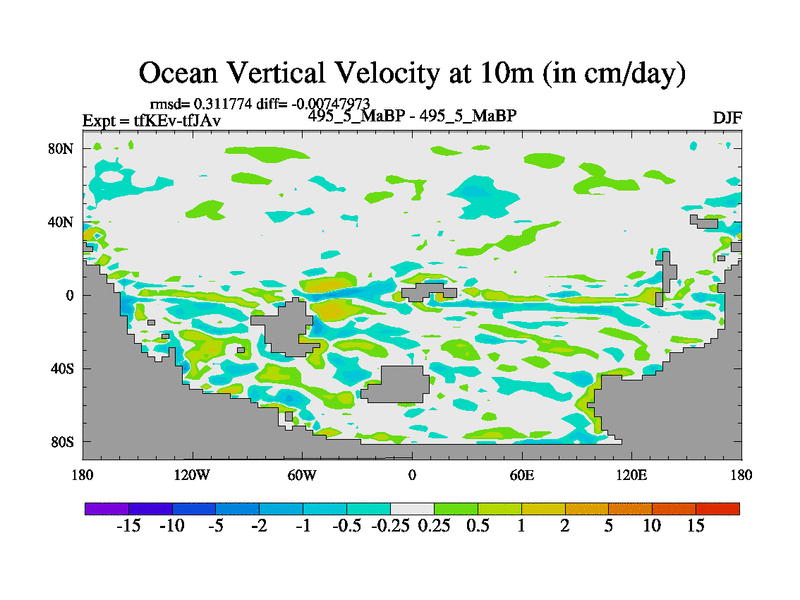 Ocean Vertical Velocity at 10m (in cm/day)

rmsd= 0.311774 diff= -0.00747973

Expt = tfKEv-tfJAv

495_5_MaBP - 495_5_MaBP

DJF

80N
40N
0
40S
80S

180 120W 60W 0 60E 120E 180

-15 -10 -5 -2 -1 -0.5 -0.25 0.25 0.5 1 2 5 10 15